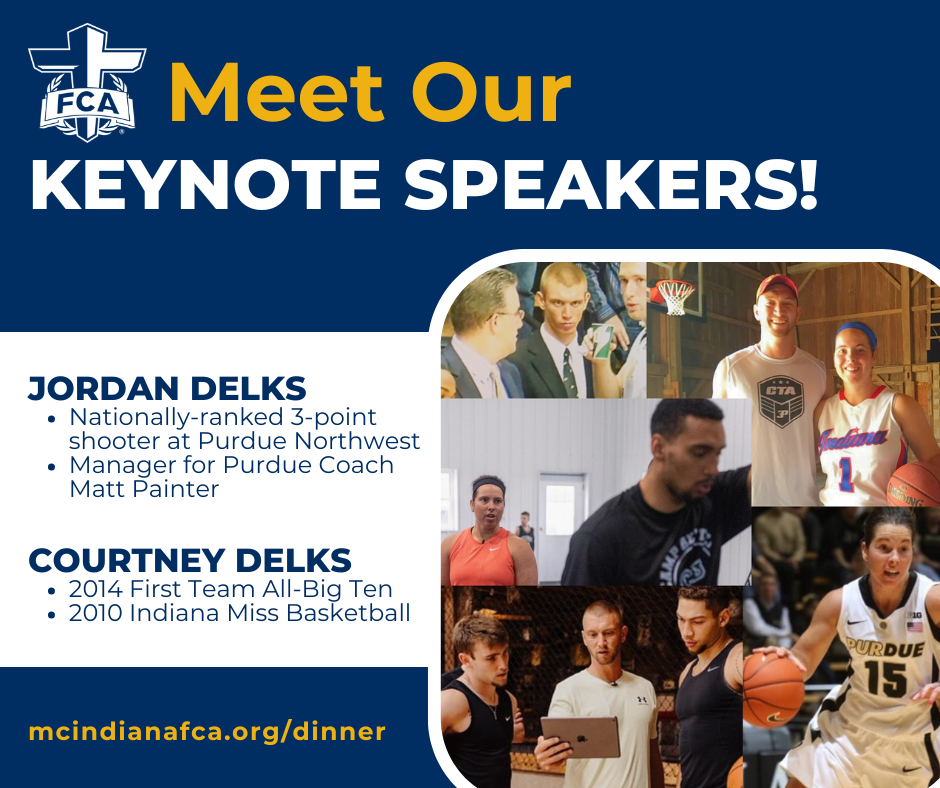 FCA

Meet Our

KEYNOTE SPEAKERS!

JORDAN DELKS
• Nationally-ranked 3-point shooter at Purdue Northwest
• Manager for Purdue Coach Matt Painter

COURTNEY DELKS
• 2014 First Team All-Big Ten
• 2010 Indiana Miss Basketball

mcindianafca.org/dinner

CTA

Indiana 1

PURDUE 15